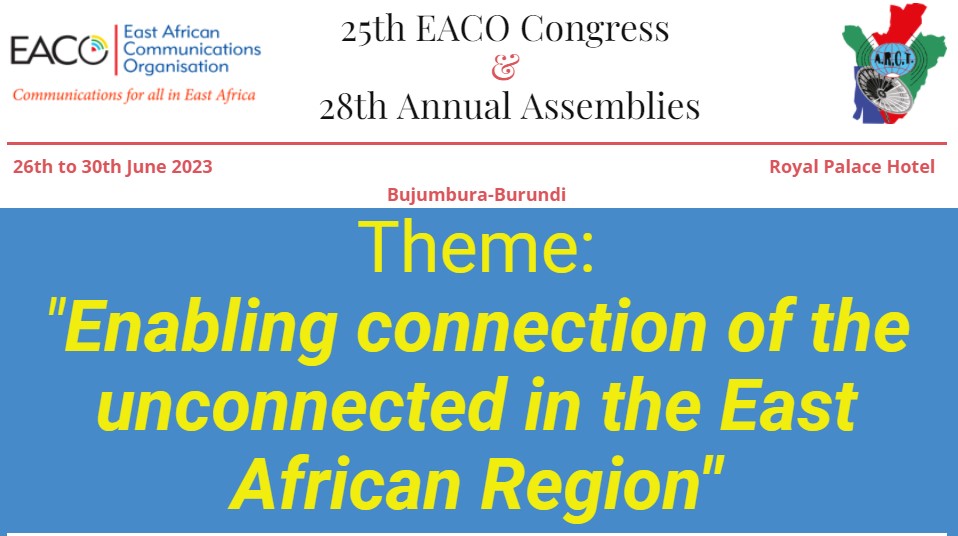 EACO East African Communications Organisation
Communications for all in East Africa

25th EACO Congress
&
28th Annual Assemblies

A.R.C.T.

26th to 30th June 2023

Royal Palace Hotel

Bujumbura-Burundi

Theme:
"Enabling connection of the unconnected in the East African Region"